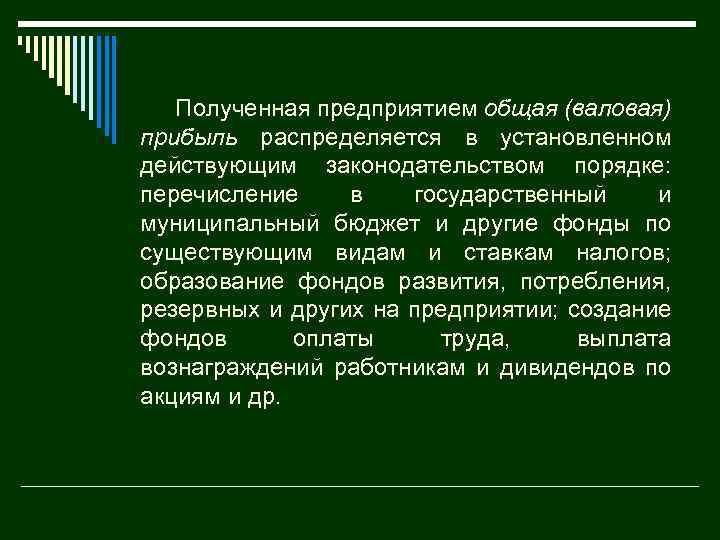 Полученная предприятием общая (валовая) прибыль распределяется в установленном действующим законодательством порядке: перечисление в государственный и муниципальный бюджет и другие фонды по существующим видам и ставкам налогов; образование фондов развития, потребления, резервных и других на предприятии; создание фондов оплаты труда, выплата вознаграждений работникам и дивидендов по акциям и др.